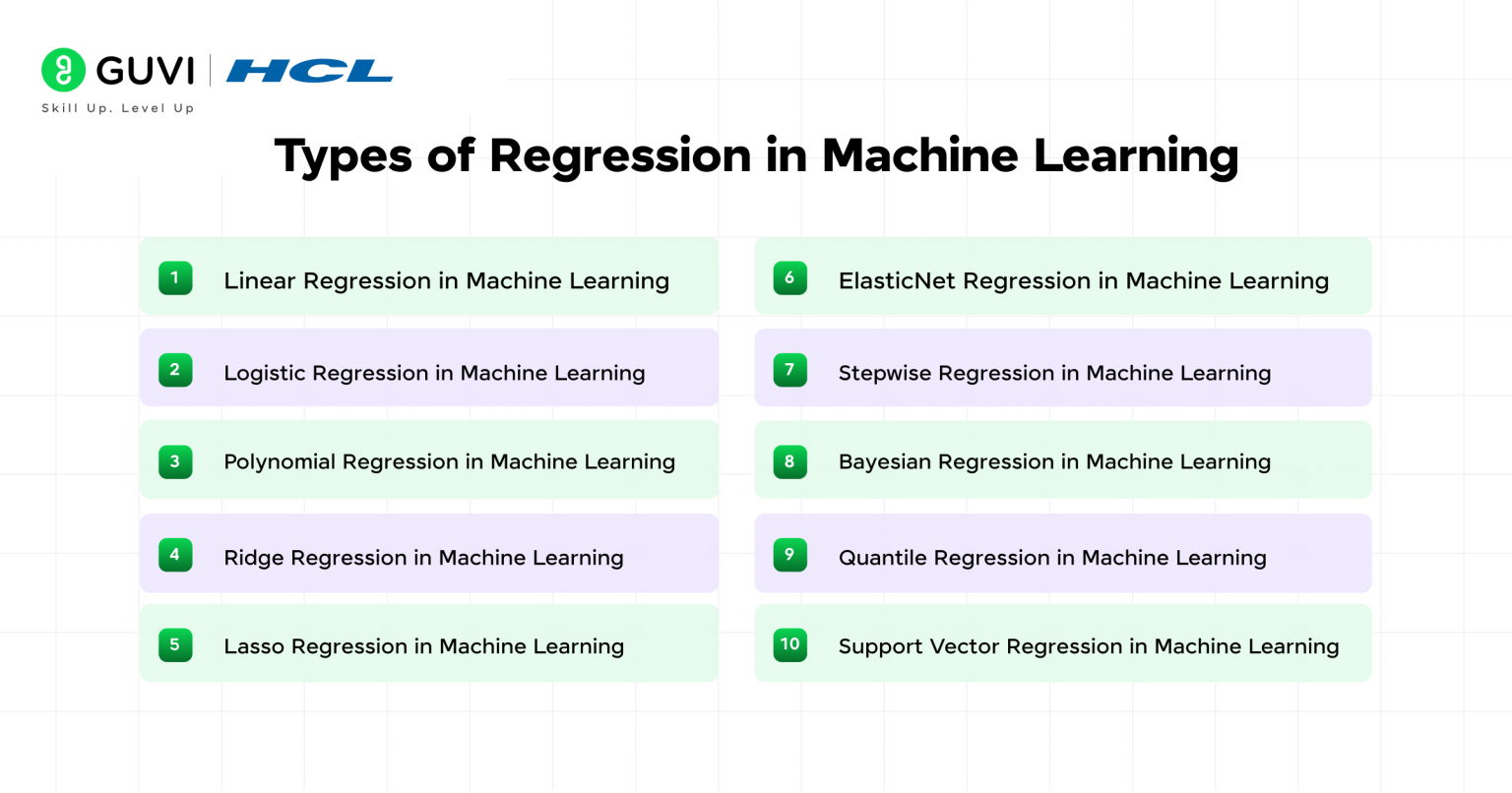 GUVI | HCL
Skill Up. Level Up

Types of Regression in Machine Learning

1 Linear Regression in Machine Learning

2 Logistic Regression in Machine Learning

3 Polynomial Regression in Machine Learning

4 Ridge Regression in Machine Learning

5 Lasso Regression in Machine Learning

6 ElasticNet Regression in Machine Learning

7 Stepwise Regression in Machine Learning

8 Bayesian Regression in Machine Learning

9 Quantile Regression in Machine Learning

10 Support Vector Regression in Machine Learning